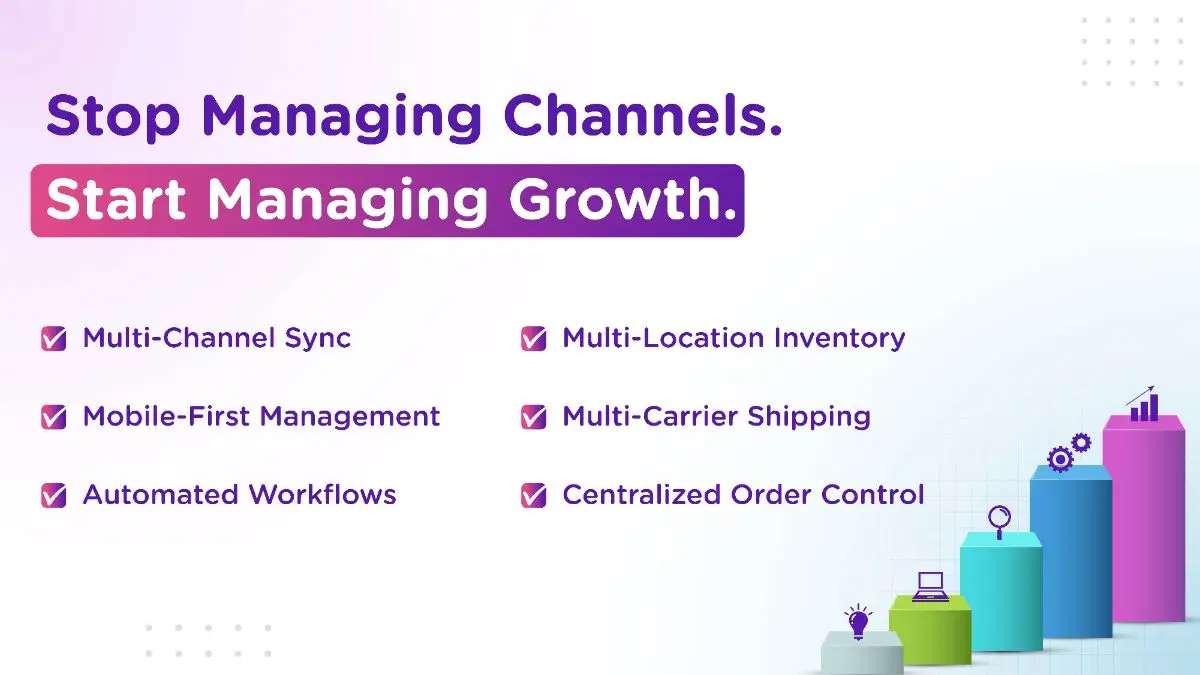 Stop Managing Channels.
Start Managing Growth.

Multi-Channel Sync

Mobile-First Management

Automated Workflows

Multi-Location Inventory

Multi-Carrier Shipping

Centralized Order Control